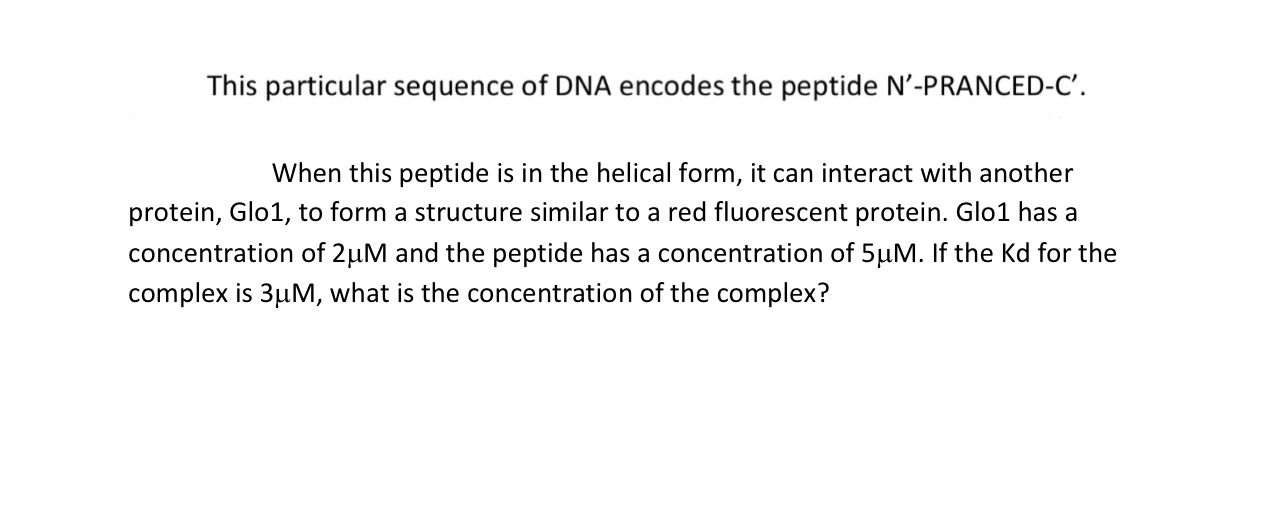 This particular sequence of DNA encodes the peptide N'-PRANCED-C'.

When this peptide is in the helical form, it can interact with another protein, Glo1, to form a structure similar to a red fluorescent protein. Glo1 has a concentration of 2μM and the peptide has a concentration of 5μM. If the Kd for the complex is 3μM, what is the concentration of the complex?